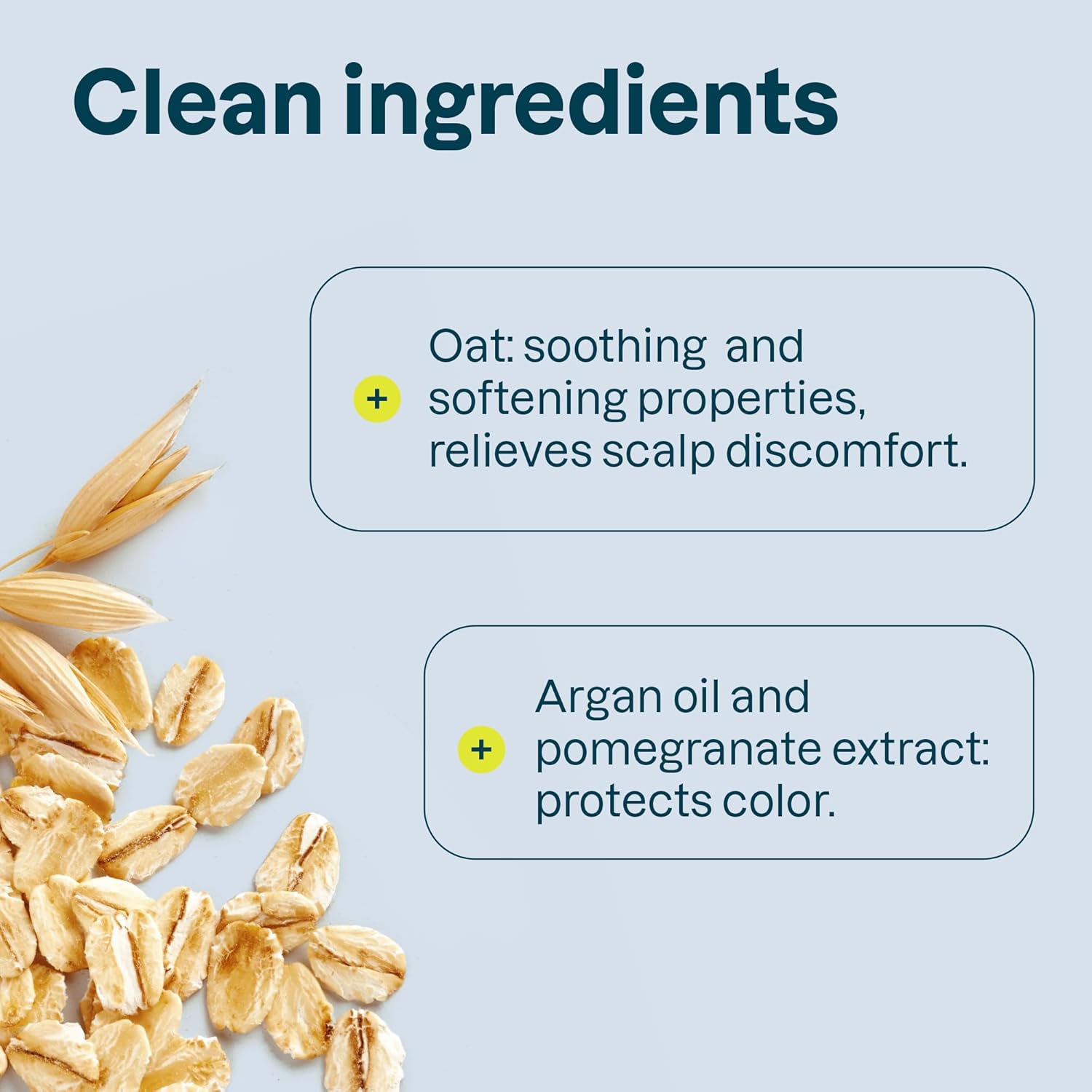 Clean ingredients

+ Oat: soothing and softening properties, relieves scalp discomfort.

+ Argan oil and pomegranate extract: protects color.